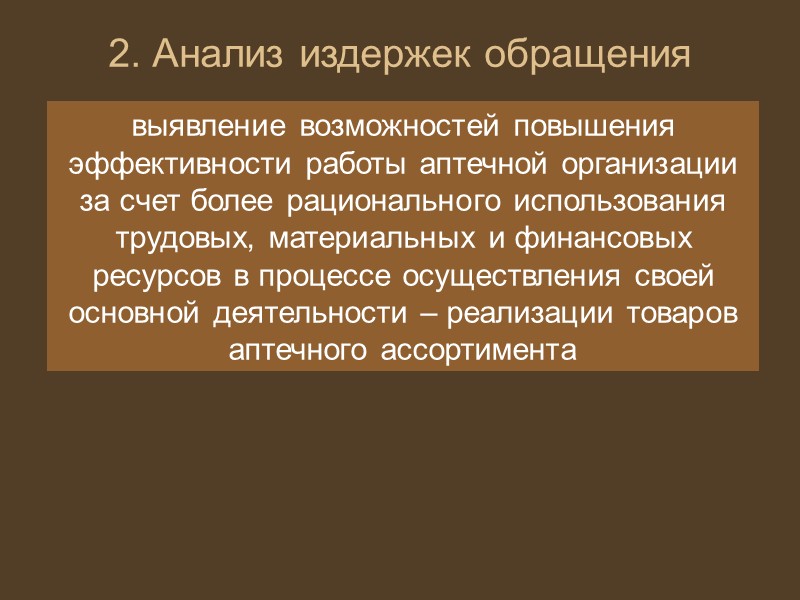 2. Анализ издержек обращения

выявление возможностей повышения эффективности работы аптечной организации за счет более рационального использования трудовых, материальных и финансовых ресурсов в процессе осуществления своей основной деятельности – реализации товаров аптечного ассортимента